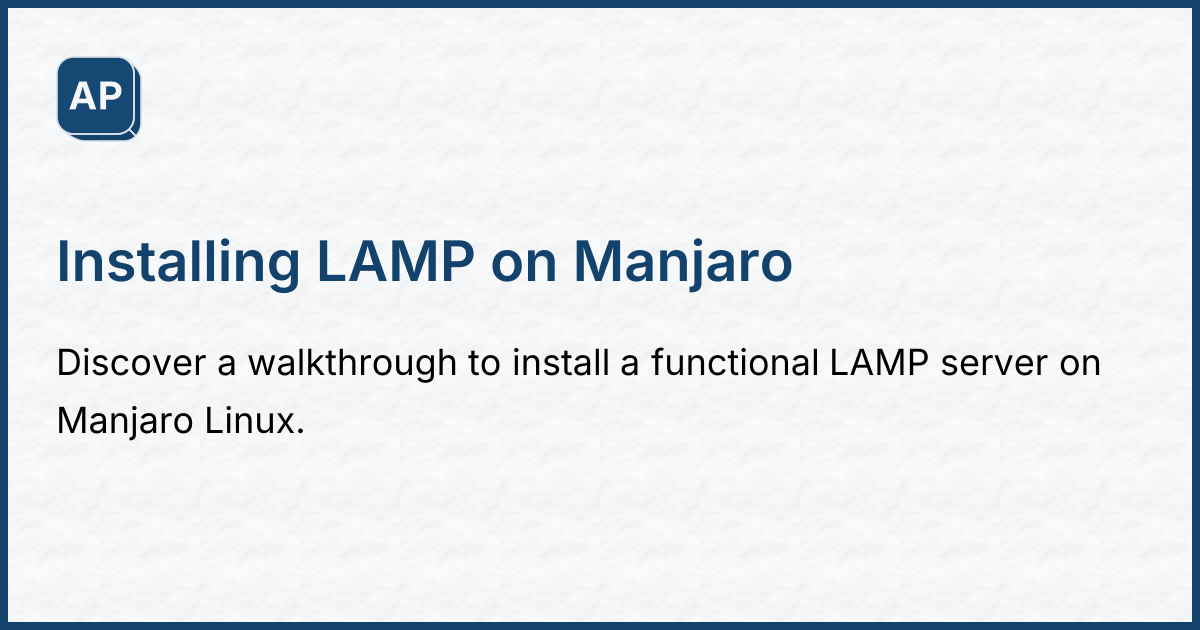 AP

Installing LAMP on Manjaro

Discover a walkthrough to install a functional LAMP server on Manjaro Linux.